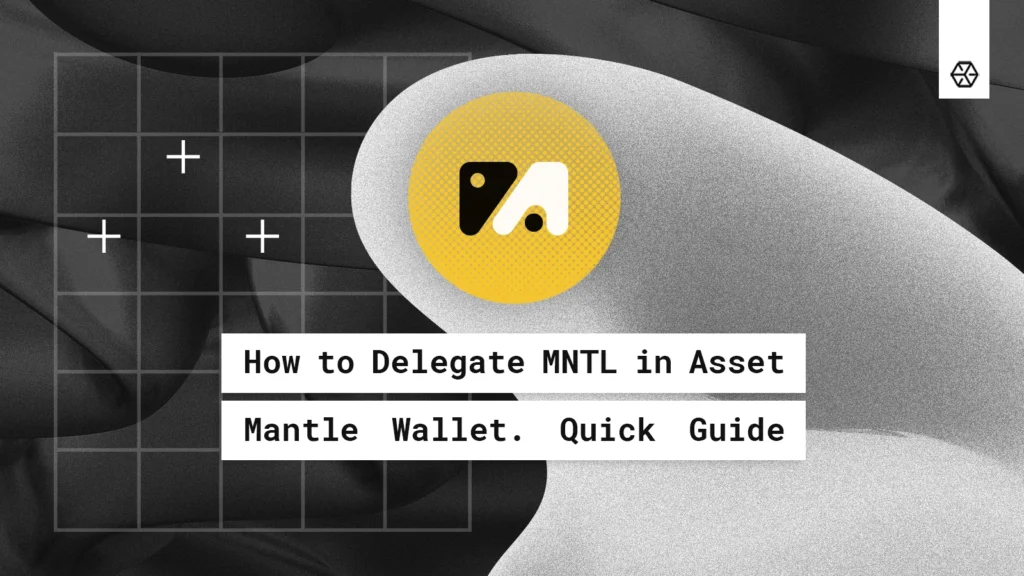 How to Delegate MNTL in Asset Mantle Wallet. Quick Guide